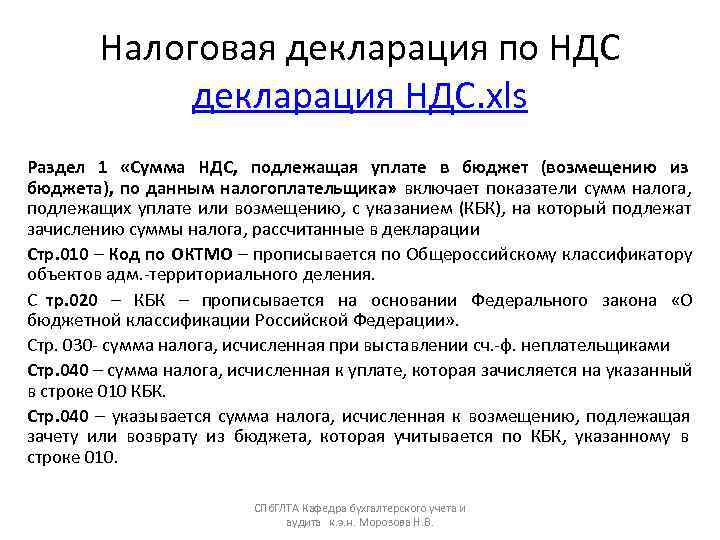 Налоговая декларация по НДС
декларация НДС.xls

Раздел 1 «Сумма НДС, подлежащая уплате в бюджет (возмещению из бюджета), по данным налогоплательщика» включает показатели сумм налога, подлежащих уплате или возмещению, с указанием (КБК), на который подлежат зачислению суммы налога, рассчитанные в декларации

Стр.010 – Код по ОКТМО – прописывается по Общероссийскому классификатору объектов адм.-территориального деления.

С тр.020 – КБК – прописывается на основании Федерального закона «О бюджетной классификации Российской Федерации».

Стр. 030- сумма налога, исчисленная при выставлении сч.-ф. неплательщиками

Стр.040 – сумма налога, исчисленная к уплате, которая зачисляется на указанный в строке 010 КБК.

Стр.040 – указывается сумма налога, исчисленная к возмещению, подлежащая зачету или возврату из бюджета, которая учитывается по КБК, указанному в строке 010.

СПбГЛТА Кафедра бухгалтерского учета и аудита к.э.н. Морозова Н.В.